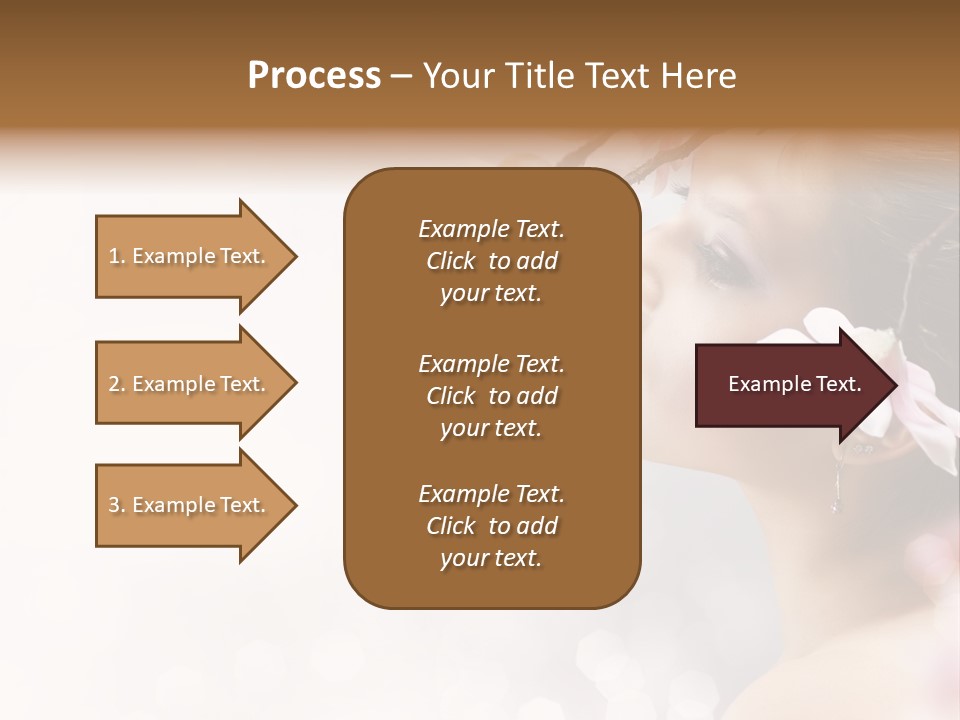 Process – Your Title Text Here

1. Example Text.

2. Example Text.

3. Example Text.

Example Text. Click to add your text.

Example Text. Click to add your text.

Example Text. Click to add your text.

Example Text.